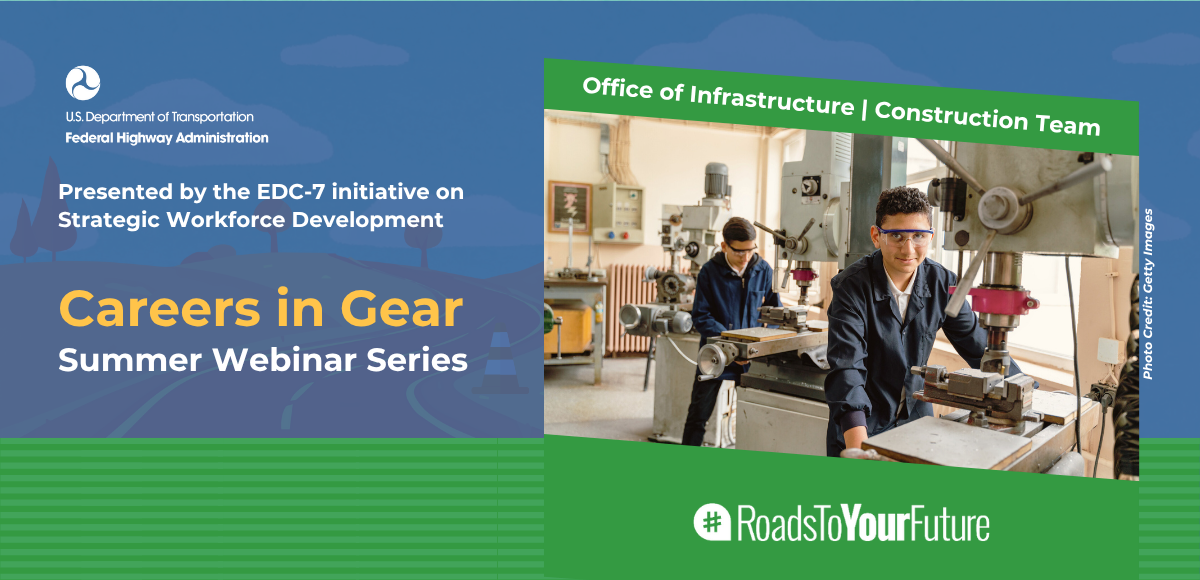 U.S. Department of Transportation
Federal Highway Administration

Presented by the EDC-7 initiative on Strategic Workforce Development

Careers in Gear
Summer Webinar Series

Office of Infrastructure | Construction Team

Photo Credit: Getty Images

#RoadsToYourFuture